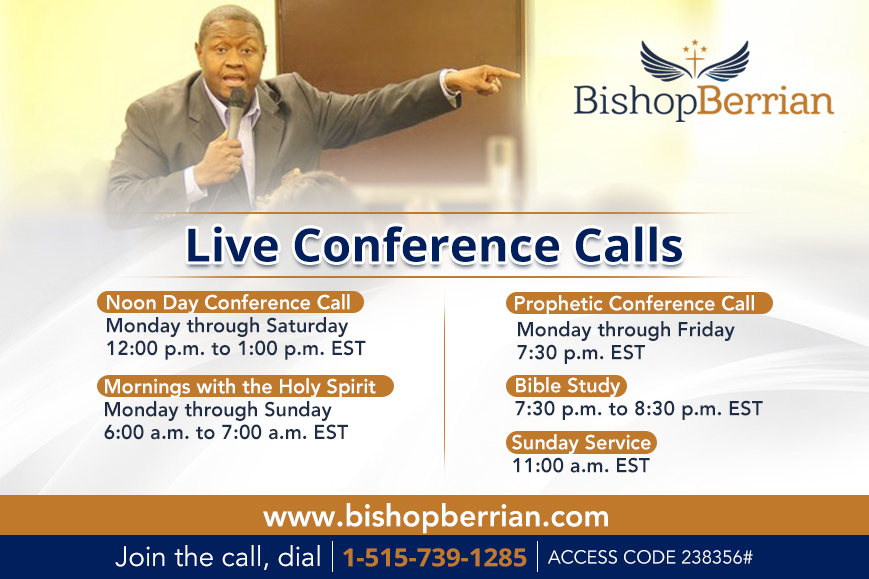 BishopBerrian

Live Conference Calls

Noon Day Conference Call
Monday through Saturday
12:00 p.m. to 1:00 p.m. EST

Mornings with the Holy Spirit
Monday through Sunday
6:00 a.m. to 7:00 a.m. EST

Prophetic Conference Call
Monday through Friday
7:30 p.m. EST

Bible Study
7:30 p.m. to 8:30 p.m. EST

Sunday Service
11:00 a.m. EST

www.bishopberrian.com

Join the call, dial | 1-515-739-1285 | ACCESS CODE 238356#